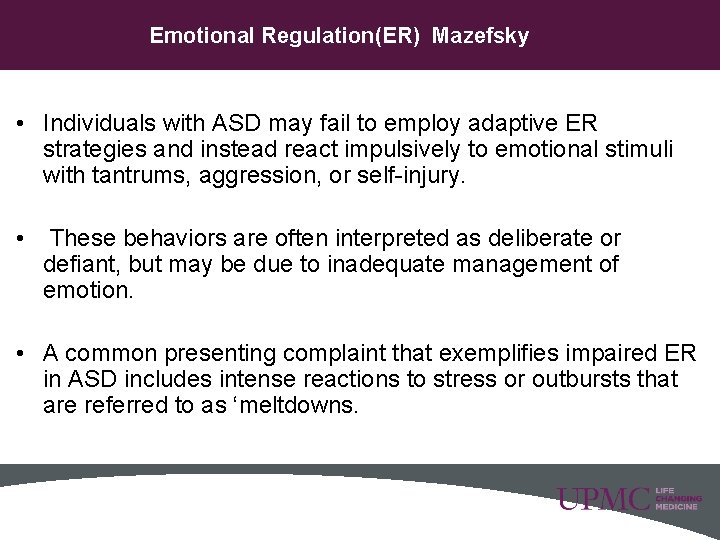 Emotional Regulation(ER) Mazefsky

• Individuals with ASD may fail to employ adaptive ER strategies and instead react impulsively to emotional stimuli with tantrums, aggression, or self-injury.

• These behaviors are often interpreted as deliberate or defiant, but may be due to inadequate management of emotion.

• A common presenting complaint that exemplifies impaired ER in ASD includes intense reactions to stress or outbursts that are referred to as ‘meltdowns.

UPMC LIFE CHANGING MEDICINE